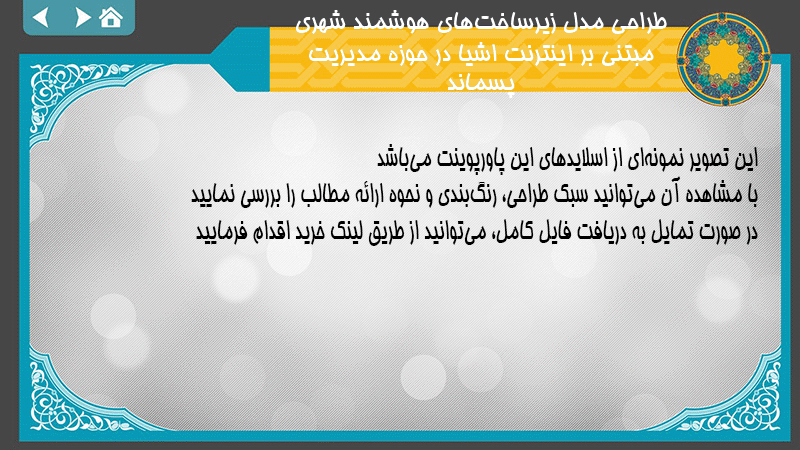 طراحی مدل زیرساخت‌های هوشمند شهری مبتنی بر اینترنت اشیا در حوزه مدیریت پسماند

این تصویر نمونه‌ای از اسلایدهای این پاورپوینت می‌باشد
با مشاهده آن می‌توانید سبک طراحی، رنگ‌بندی و نحوه ارائه مطالب را بررسی نمایید
در صورت تمایل به دریافت فایل کامل، می‌توانید از طریق لینک خرید اقدام فرمایید